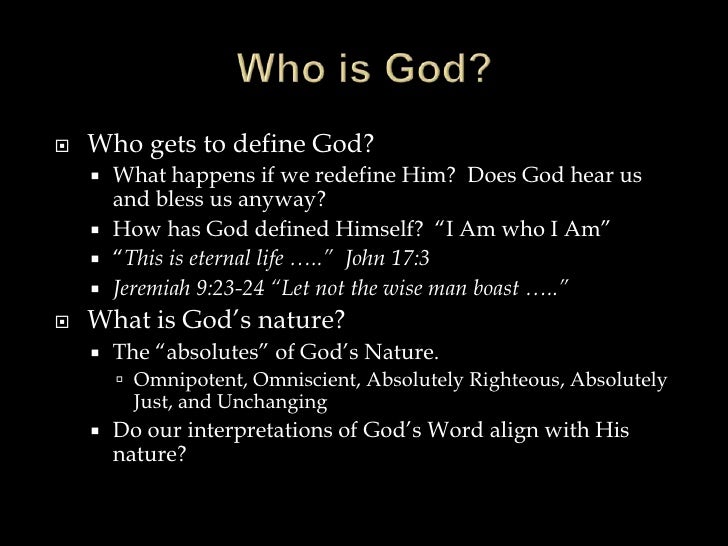 Who is God?

Who gets to define God?

What happens if we redefine Him? Does God hear us and bless us anyway?

How has God defined Himself? “I Am who I Am”

“This is eternal life …..” John 17:3

Jeremiah 9:23-24 “Let not the wise man boast …..”

What is God’s nature?

The “absolutes” of God’s Nature.

Omnipotent, Omniscient, Absolutely Righteous, Absolutely Just, and Unchanging

Do our interpretations of God’s Word align with His nature?